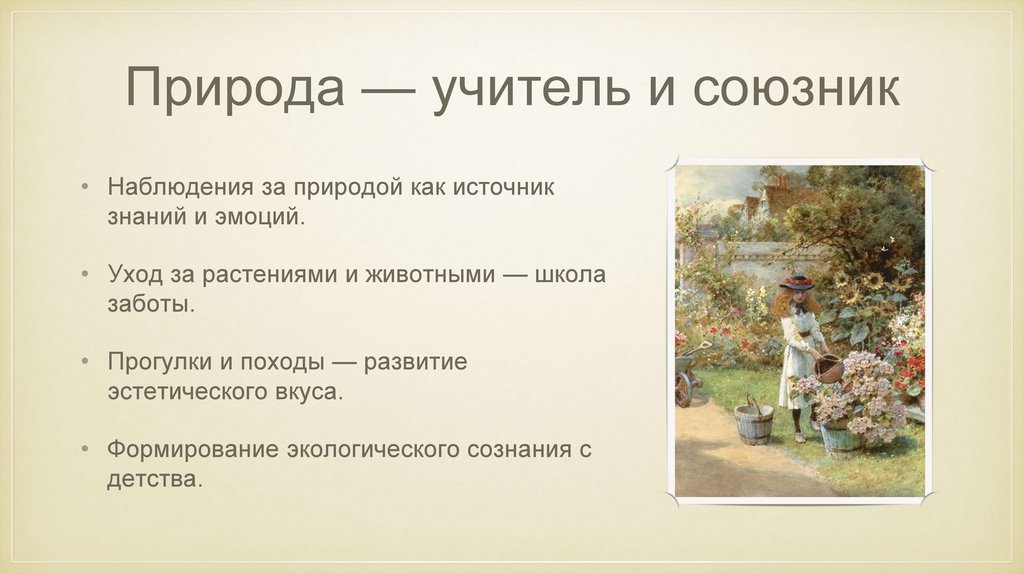 Природа — учитель и союзник

• Наблюдения за природой как источник знаний и эмоций.

• Уход за растениями и животными — школа заботы.

• Прогулки и походы — развитие эстетического вкуса.

• Формирование экологического сознания с детства.